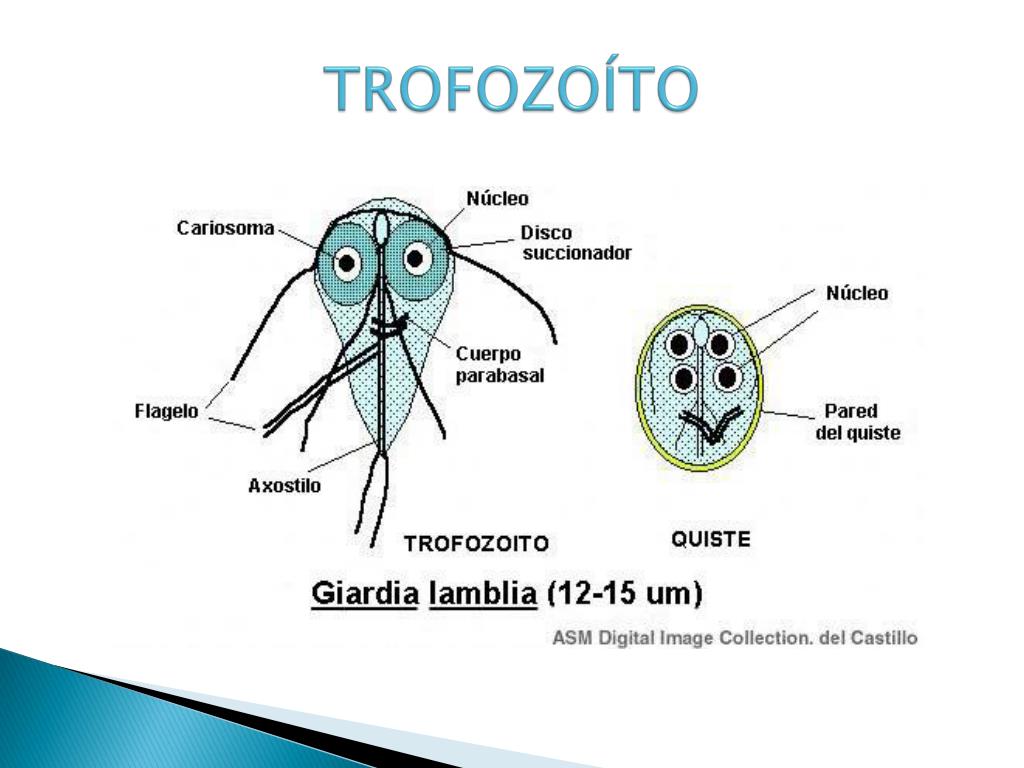 TROFOZOÍTO

Cariosoma
Núcleo
Disco succionador
Cuerpo parabasal
Flagelo
Axostilo
TROFOZOITO

Núcleo
Pared del quiste
QUISTE

Giardia lamblia (12-15 um)

ASM Digital Image Collection. del Castillo